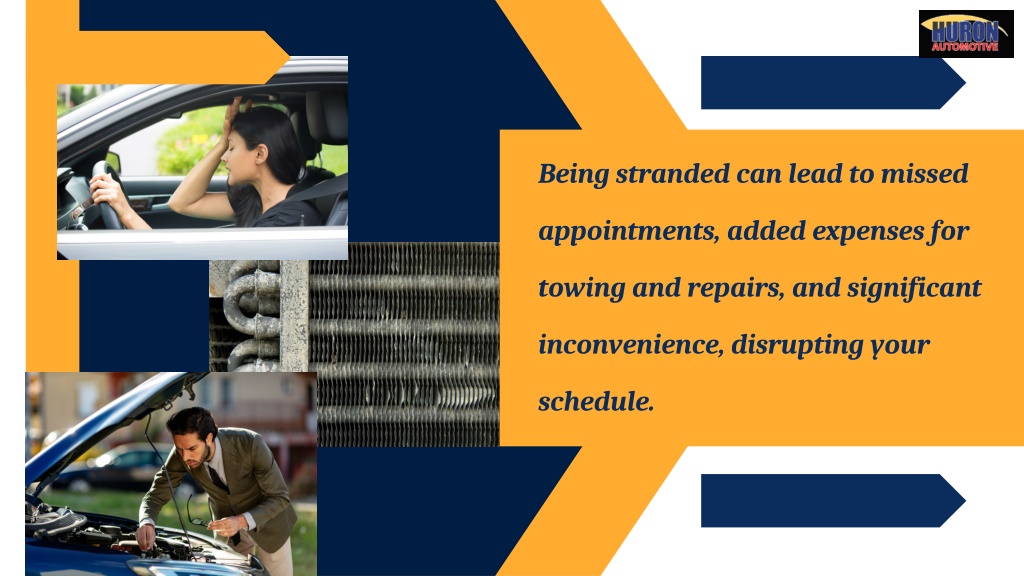 HURON AUTOMOTIVE

Being stranded can lead to missed appointments, added expenses for towing and repairs, and significant inconvenience, disrupting your schedule.